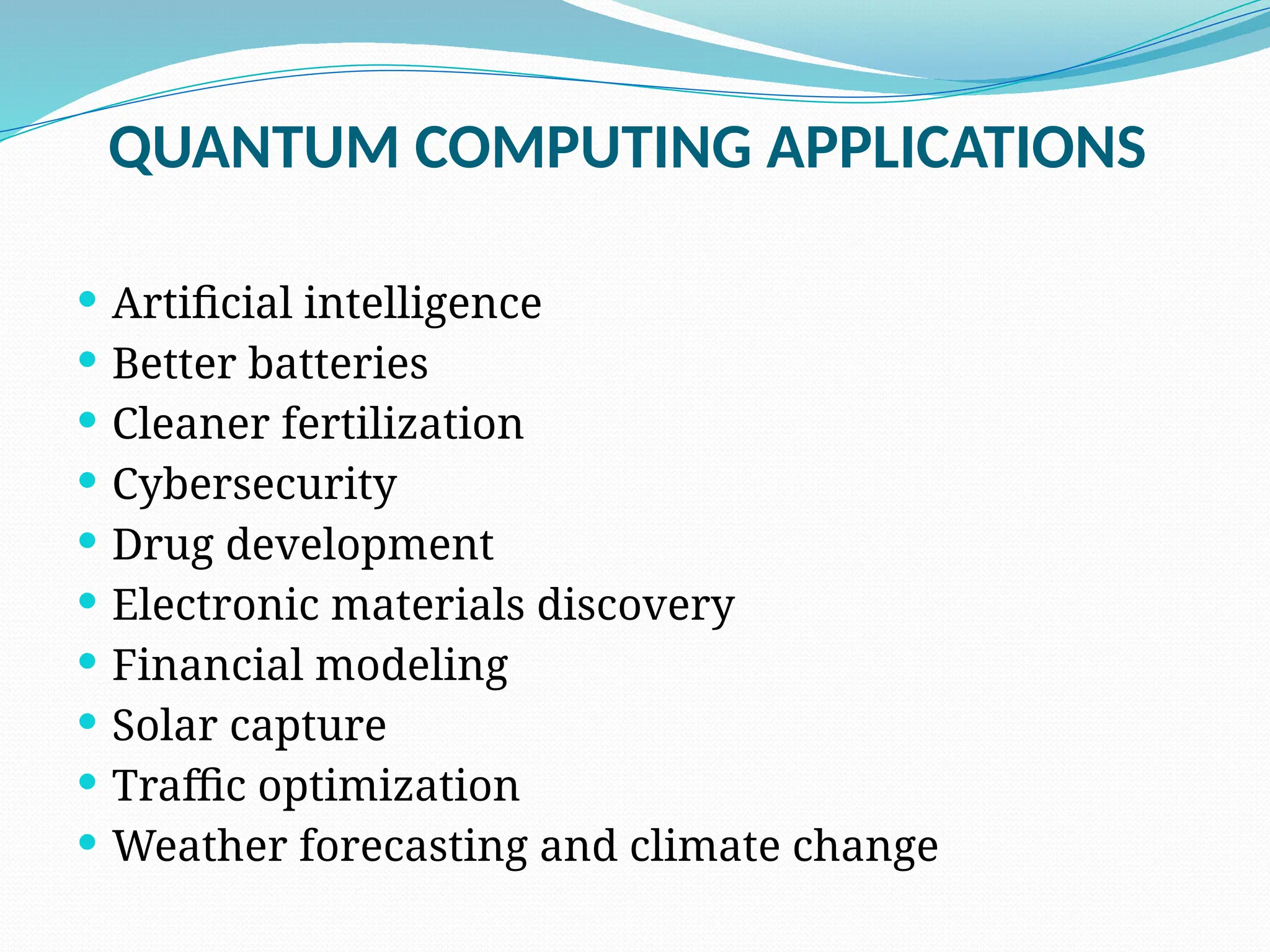 QUANTUM COMPUTING APPLICATIONS

- Artificial intelligence
- Better batteries
- Cleaner fertilization
- Cybersecurity
- Drug development
- Electronic materials discovery
- Financial modeling
- Solar capture
- Traffic optimization
- Weather forecasting and climate change